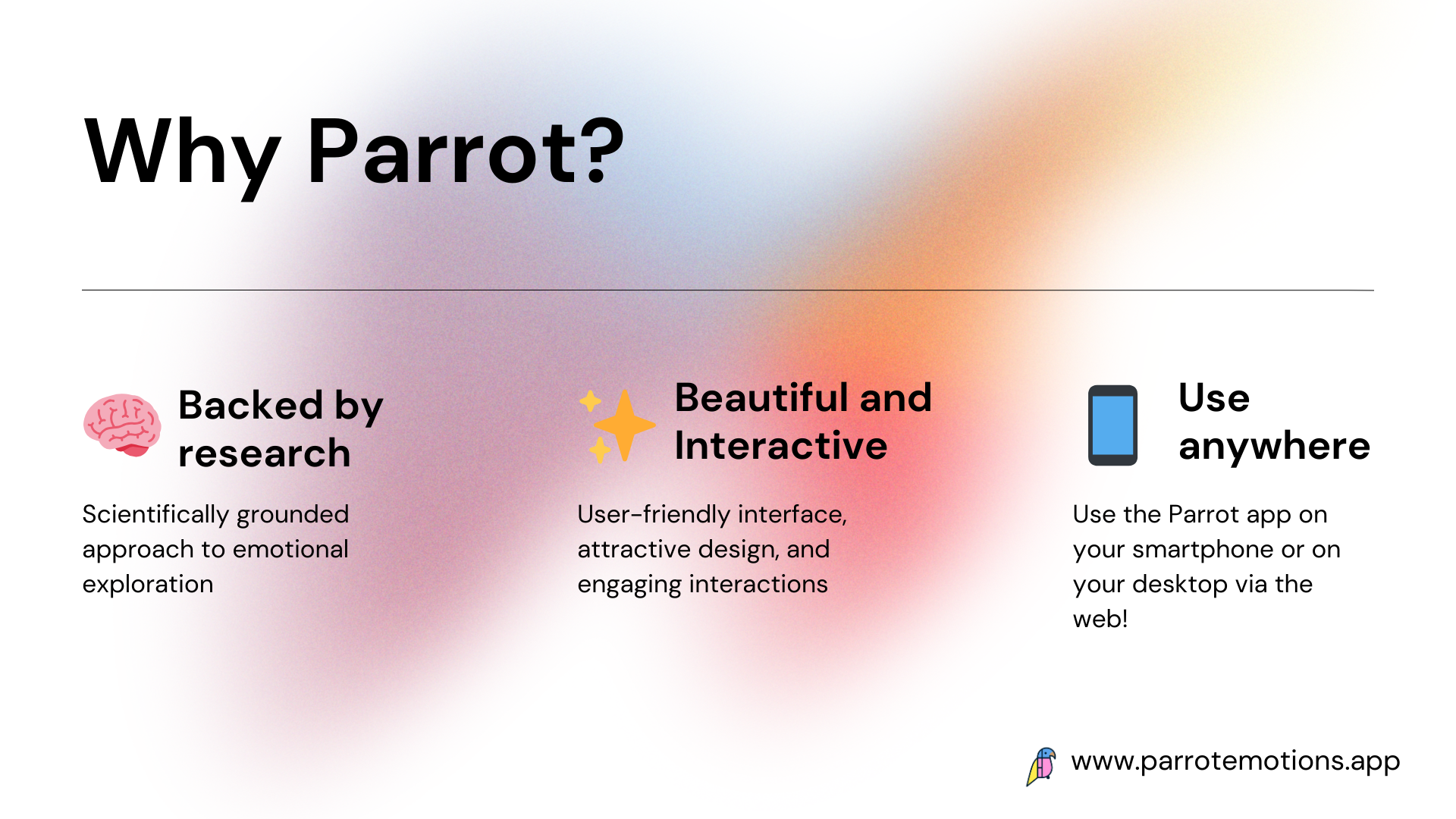 Why Parrot?

Backed by research

Scientifically grounded approach to emotional exploration

Beautiful and Interactive

User-friendly interface, attractive design, and engaging interactions

Use anywhere

Use the Parrot app on your smartphone or on your desktop via the web!

www.parrotemotions.app